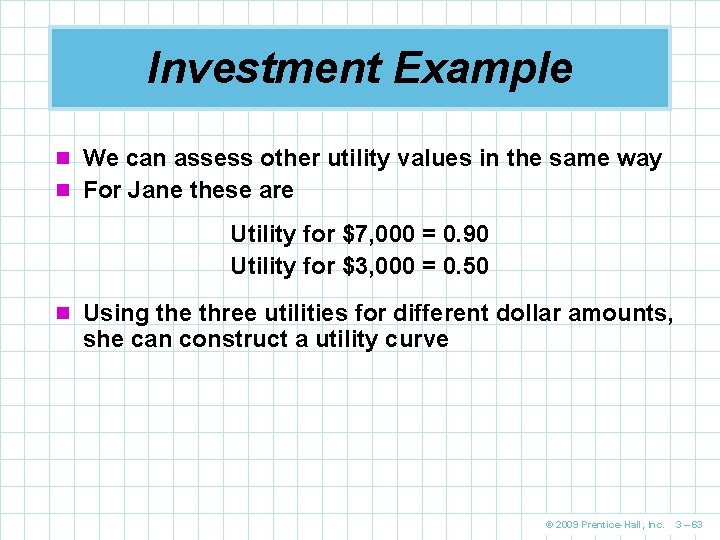 Investment Example

We can assess other utility values in the same way

For Jane these are

Utility for \$7,000 = 0.90
Utility for \$3,000 = 0.50

Using the three utilities for different dollar amounts, she can construct a utility curve

© 2009 Prentice-Hall, Inc. 3 – 63